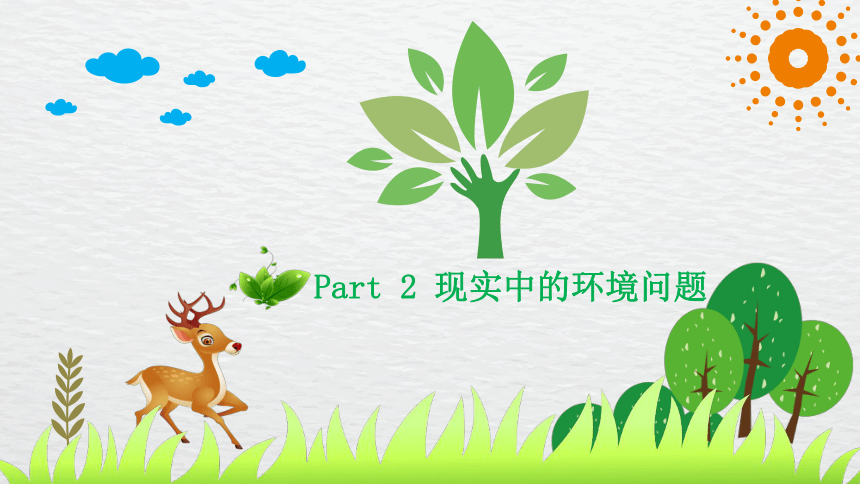 Part 2 现实中的环境问题